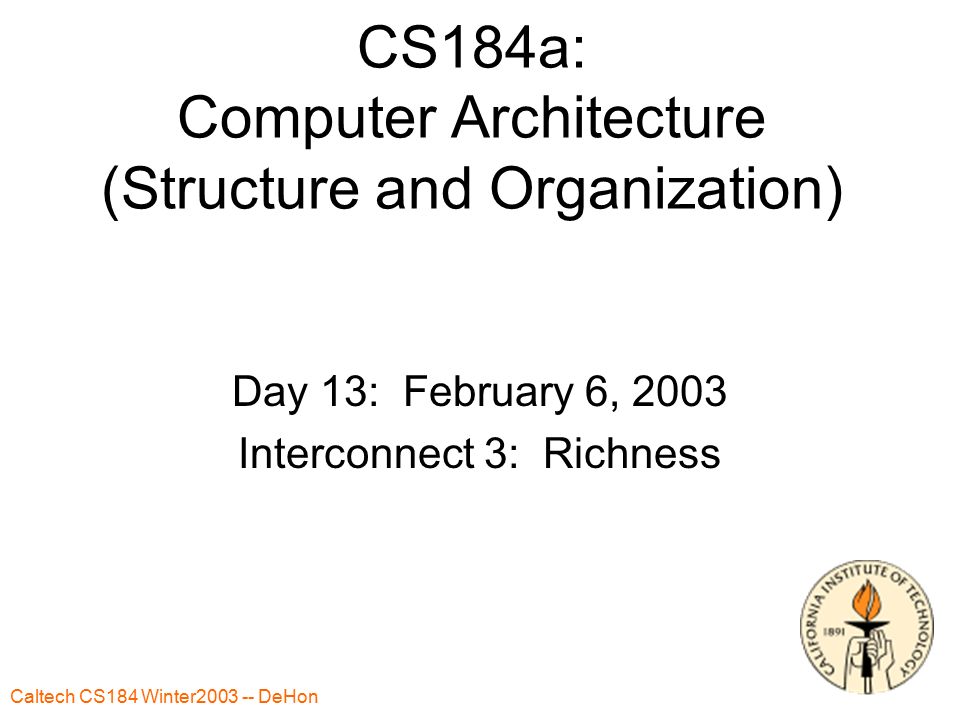 CS184a:
Computer Architecture
(Structure and Organization)

Day 13: February 6, 2003
Interconnect 3: Richness

CALIFORNIA INSTITUTE OF TECHNOLOGY
1891

Caltech CS184 Winter2003 -- DeHon